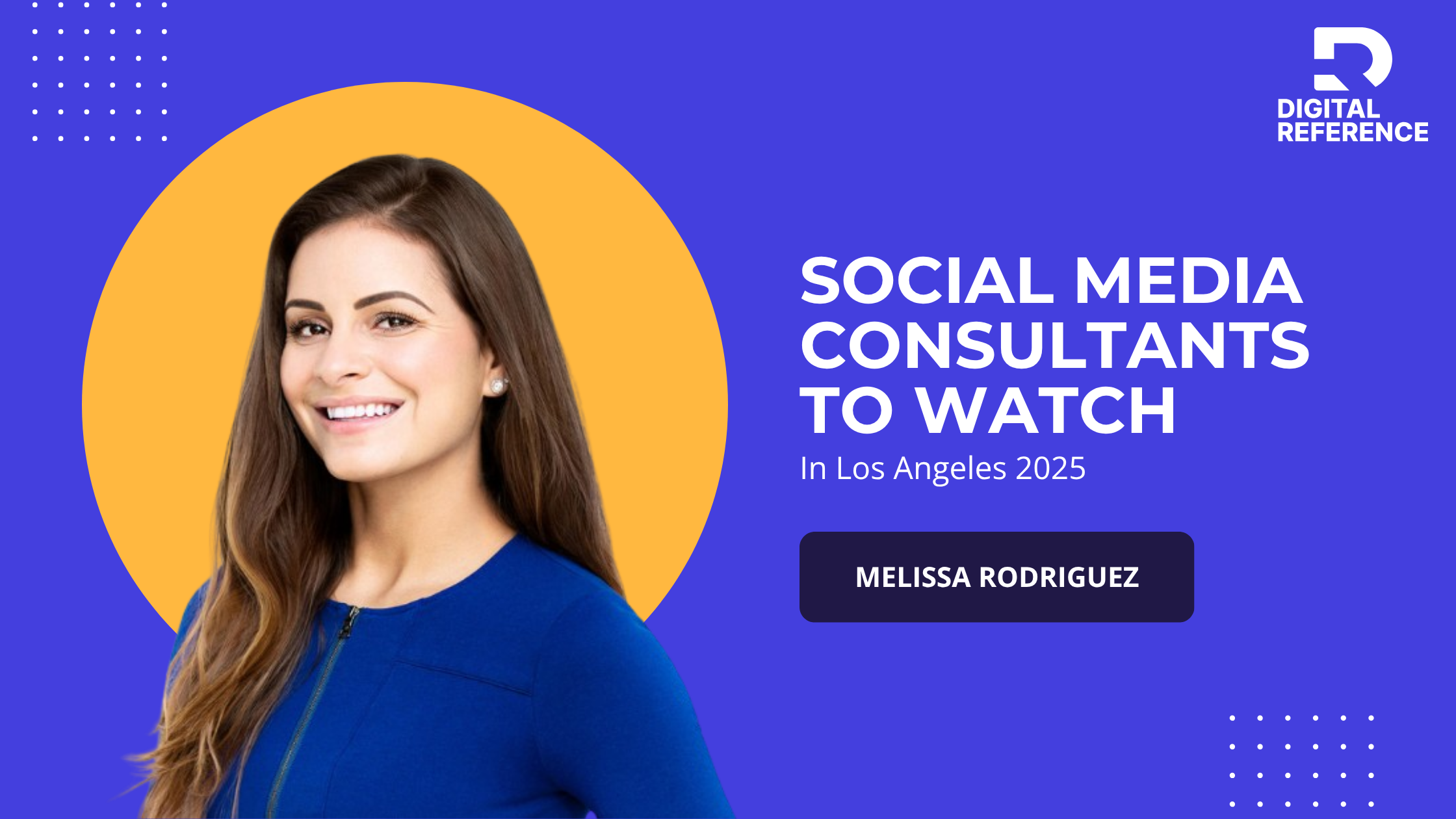 DIGITAL REFERENCE

SOCIAL MEDIA CONSULTANTS TO WATCH

In Los Angeles 2025

MELISSA RODRIGUEZ